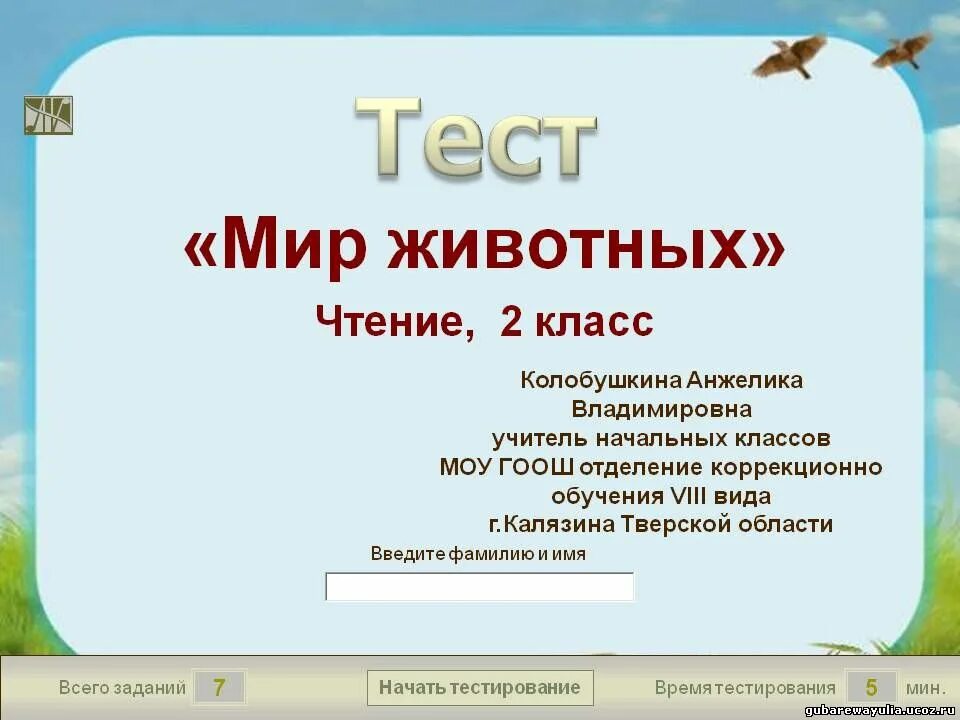 Тест

«Мир животных»

Чтение, 2 класс

Колобушкина Анжелика Владимировна
учитель начальных классов
МОУ ГООШ отделение коррекционно обучения VIII вида
г.Калязина Тверской области

Введите фамилию и имя

Всего заданий 7

Начать тестирование

Время тестирования 5 мин.

gubarewayulia.ucoz.ru